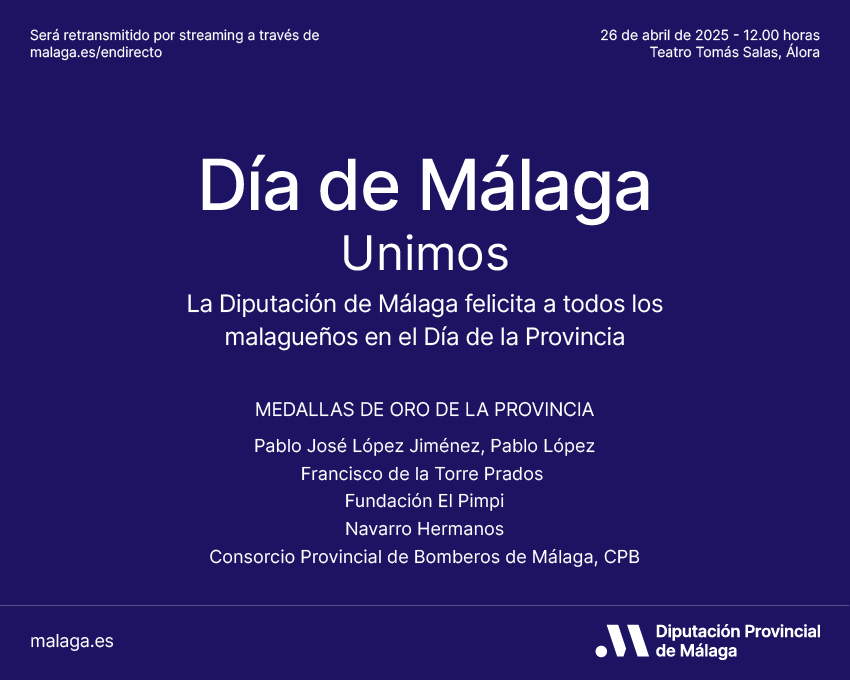 Será retransmitido por streaming a través de malaga.es/endirecto

26 de abril de 2025 - 12.00 horas
Teatro Tomás Salas, Álora

Día de Málaga
Unimos

La Diputación de Málaga felicita a todos los malagueños en el Día de la Provincia

MEDALLAS DE ORO DE LA PROVINCIA
Pablo José López Jiménez, Pablo López
Francisco de la Torre Prados
Fundación El Pimpi
Navarro Hermanos
Consorcio Provincial de Bomberos de Málaga, CPB

malaga.es

Diputación Provincial de Málaga